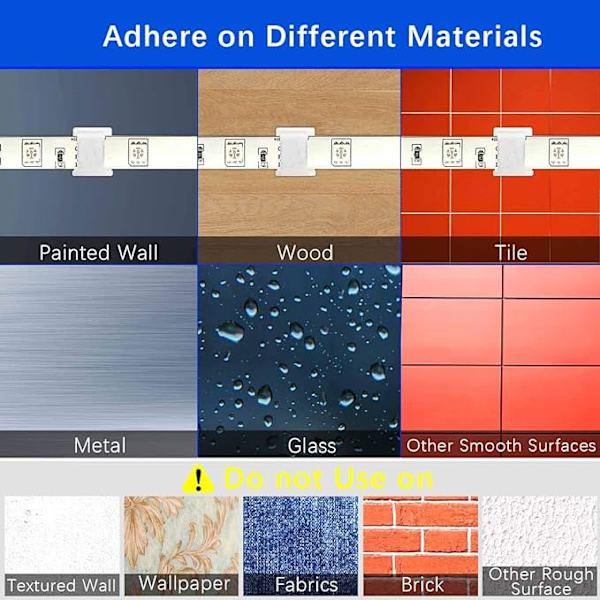 Adhere on Different Materials

Painted Wall

Wood

Tile

Metal

Glass

Other Smooth Surfaces

Do not Use on

Textured Wall

Wallpaper

Fabrics

Brick

Other Rough Surface